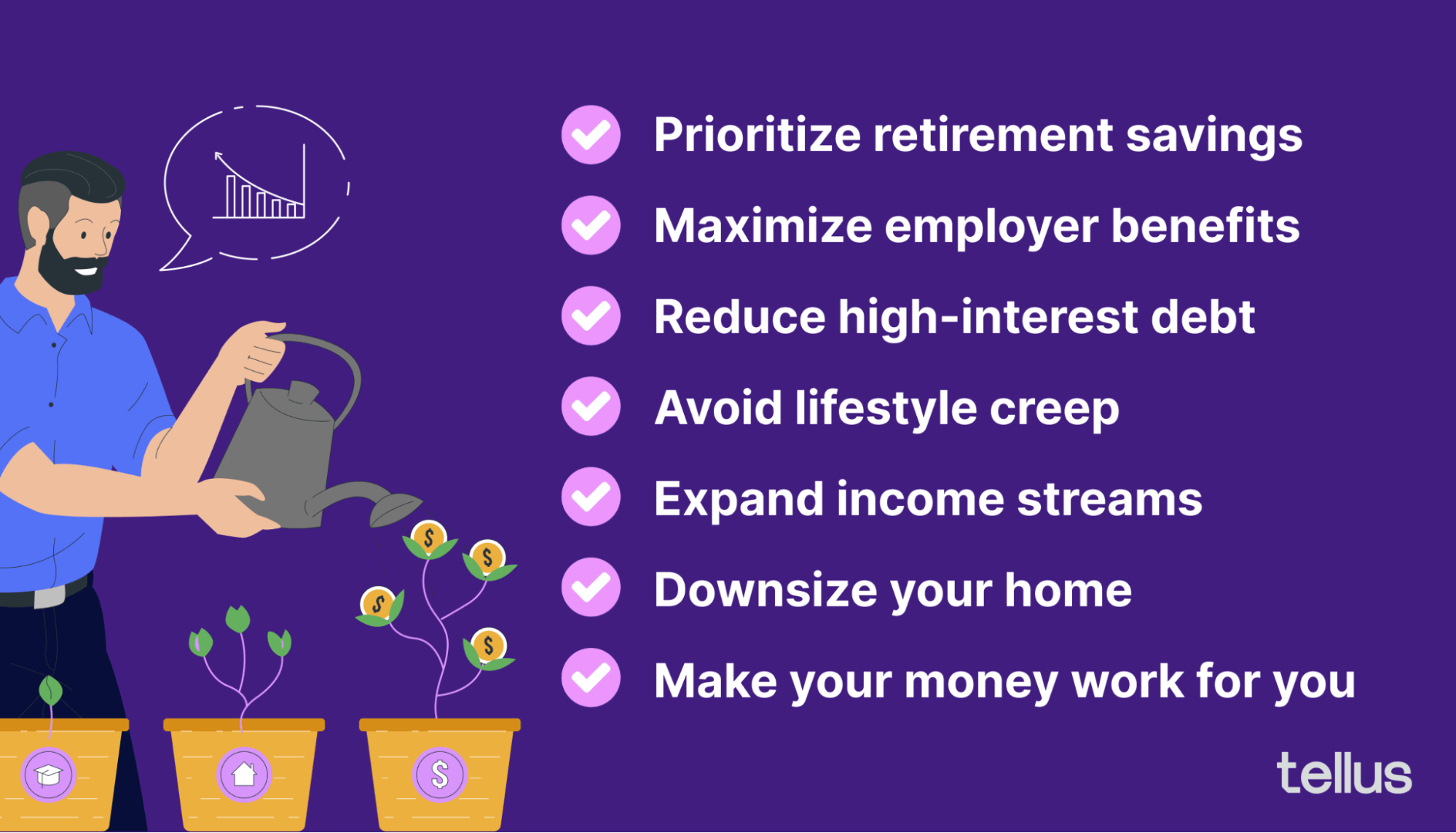 Prioritize retirement savings

Maximize employer benefits

Reduce high-interest debt

Avoid lifestyle creep

Expand income streams

Downsize your home

Make your money work for you

$

$

$

$

$

tellus